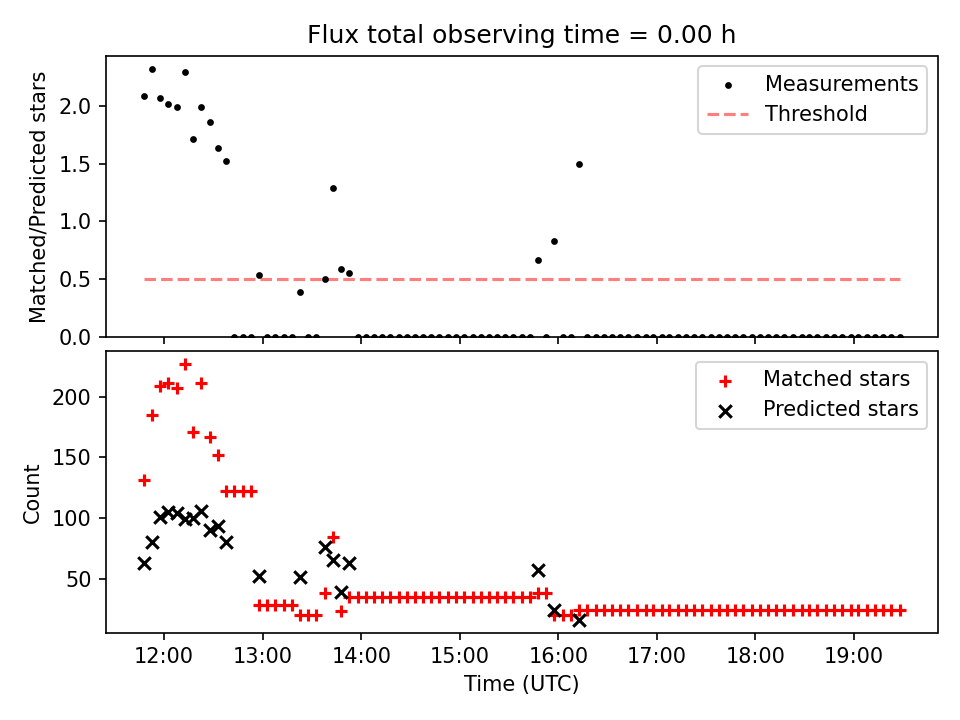 Flux total observing time = 0.00 h

Matched/Predicted stars

2.0
1.5
1.0
0.5
0.0

Measurements
Threshold

Count

200
150
100
50

Matched stars
Predicted stars

12:00
13:00
14:00
15:00
16:00
17:00
18:00
19:00

Time (UTC)